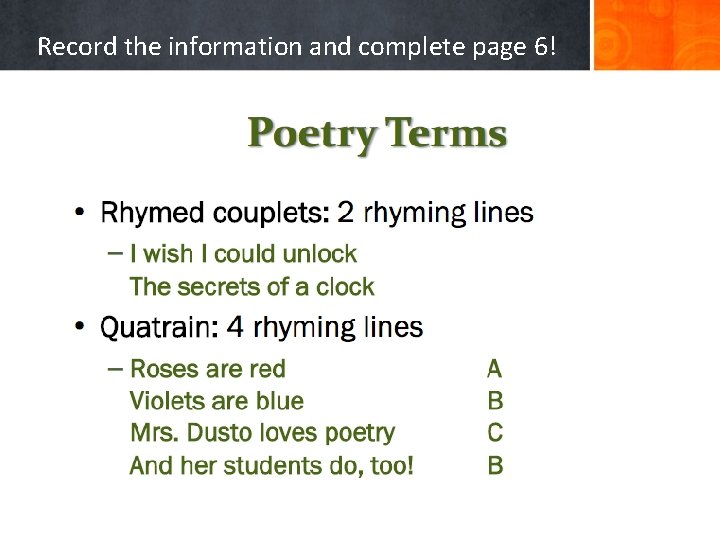 Record the information and complete page 6!

Poetry Terms

• Rhymed couplets: 2 rhyming lines

– I wish I could unlock
The secrets of a clock

• Quatrain: 4 rhyming lines

– Roses are red A
Violets are blue B
Mrs. Dusto loves poetry C
And her students do, too! B